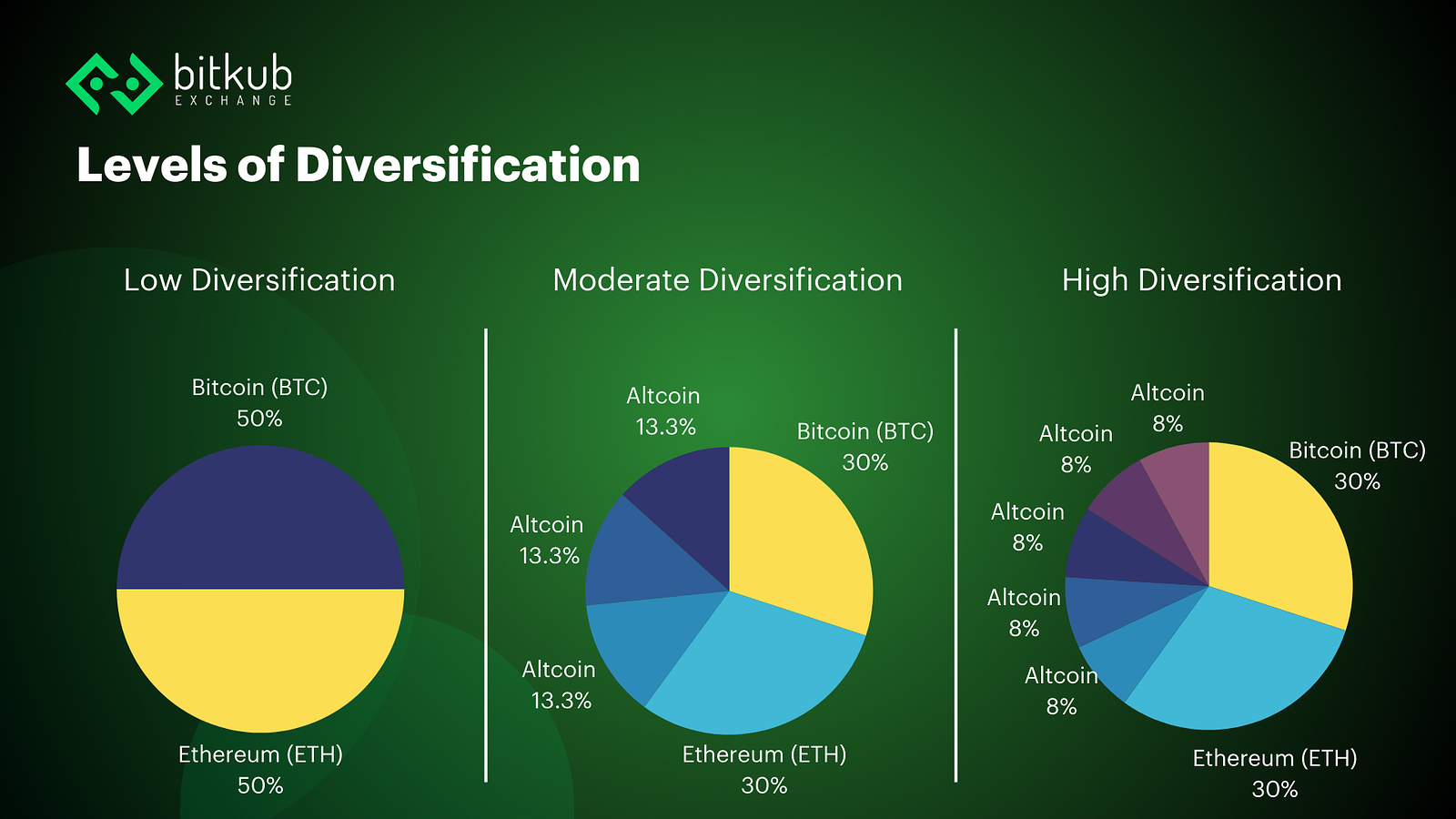 bitkub
EXCHANGE

Levels of Diversification

Low Diversification

Bitcoin (BTC)
50%

Ethereum (ETH)
50%

Moderate Diversification

Altcoin
13.3%

Bitcoin (BTC)
30%

Altcoin
13.3%

Altcoin
13.3%

Ethereum (ETH)
30%

High Diversification

Altcoin
8%

Altcoin
8%

Bitcoin (BTC)
30%

Altcoin
8%

Altcoin
8%

Altcoin
8%

Ethereum (ETH)
30%